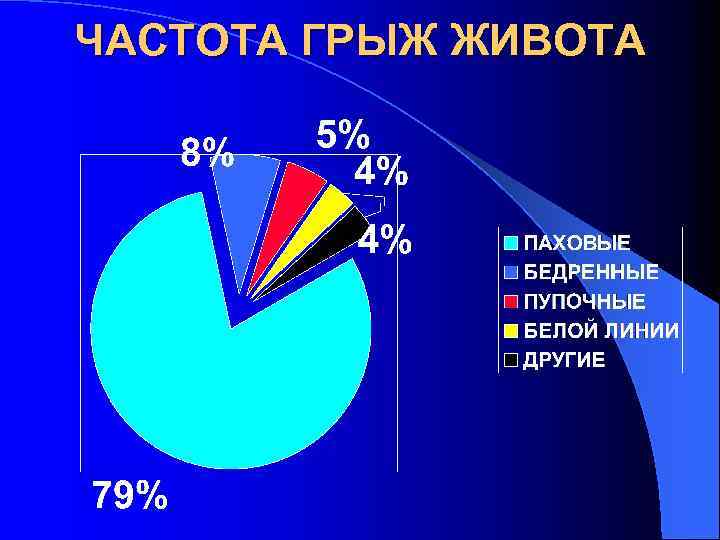 ЧАСТОТА ГРЫЖ ЖИВОТА

8%

5%

4%

4%

79%

ПАХОВЫЕ
БЕДРЕННЫЕ
ПУПОЧНЫЕ
БЕЛОЙ ЛИНИИ
ДРУГИЕ